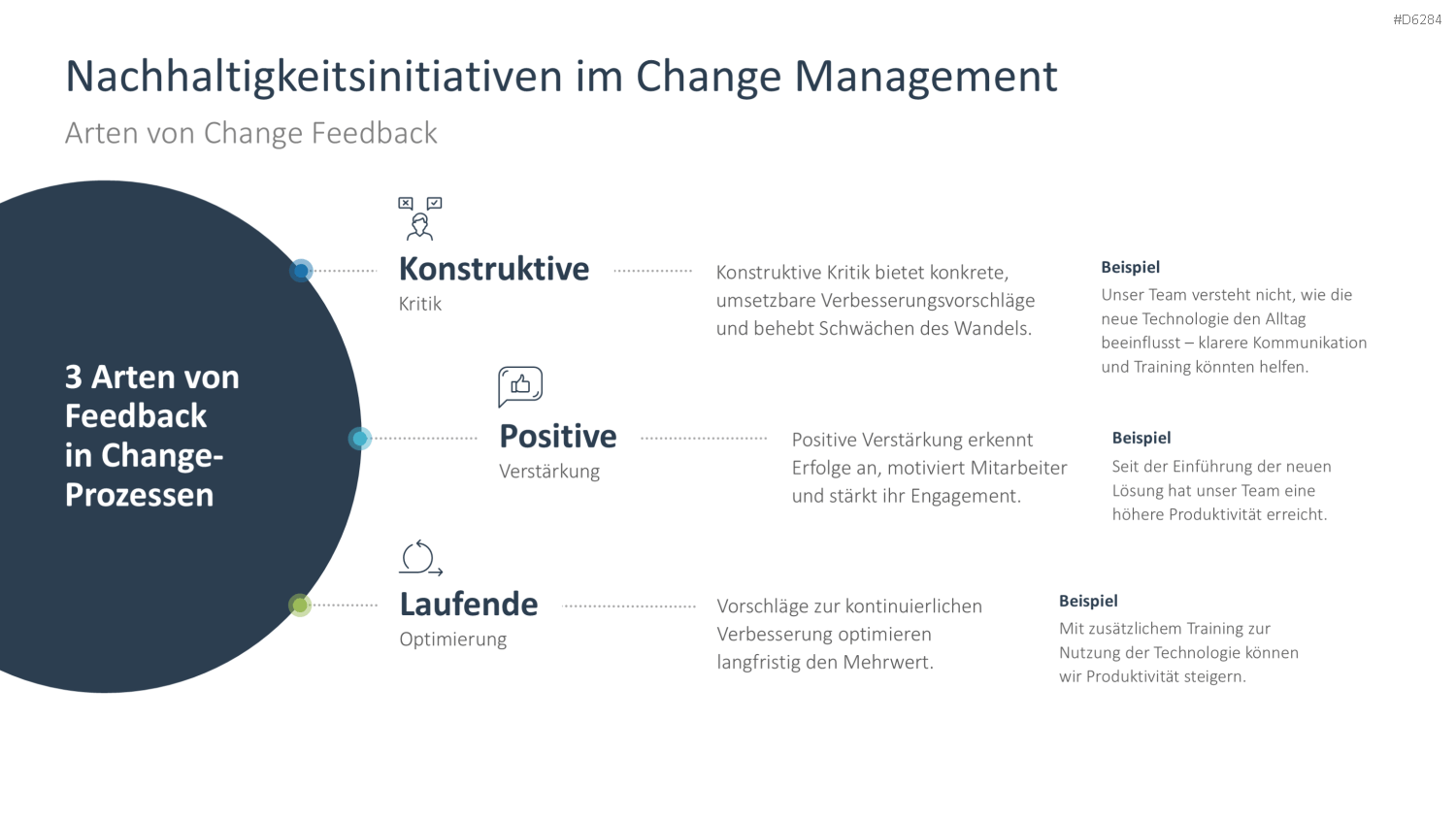 #D6284

Nachhaltigkeitsinitiativen im Change Management

Arten von Change Feedback

3 Arten von Feedback in Change-Prozessen

Konstruktive
Kritik

Konstruktive Kritik bietet konkrete, umsetzbare Verbesserungsvorschläge und behebt Schwächen des Wandels.

Beispiel
Unser Team versteht nicht, wie die neue Technologie den Alltag beeinflusst – klarere Kommunikation und Training könnten helfen.

Positive
Verstärkung

Positive Verstärkung erkennt Erfolge an, motiviert Mitarbeiter und stärkt ihr Engagement.

Beispiel
Seit der Einführung der neuen Lösung hat unser Team eine höhere Produktivität erreicht.

Laufende
Optimierung

Vorschläge zur kontinuierlichen Verbesserung optimieren langfristig den Mehrwert.

Beispiel
Mit zusätzlichem Training zur Nutzung der Technologie können wir Produktivität steigern.